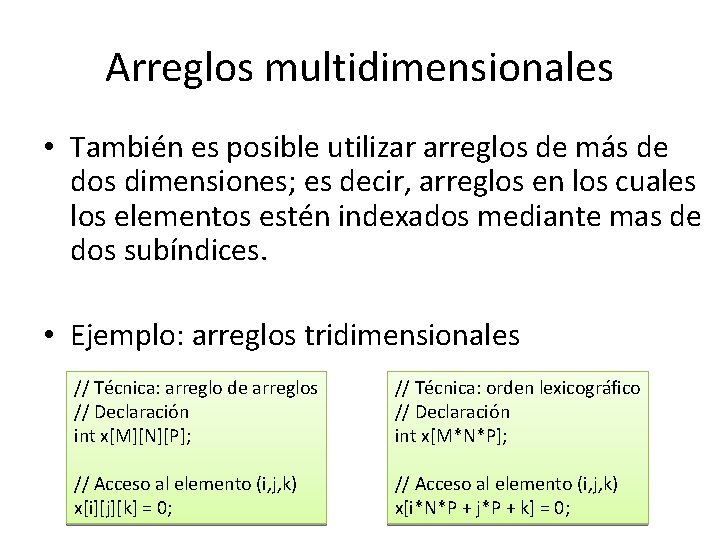 Arreglos multidimensionales

• También es posible utilizar arreglos de más de dos dimensiones; es decir, arreglos en los cuales los elementos estén indexados mediante mas de dos subíndices.

• Ejemplo: arreglos tridimensionales

// Técnica: arreglo de arreglos
// Declaración
int x[M][N][P];

// Acceso al elemento (i,j,k)
x[i][j][k] = 0;

// Técnica: orden lexicográfico
// Declaración
int x[M*N*P];

// Acceso al elemento (i,j,k)
x[i*N*P + j*P + k] = 0;